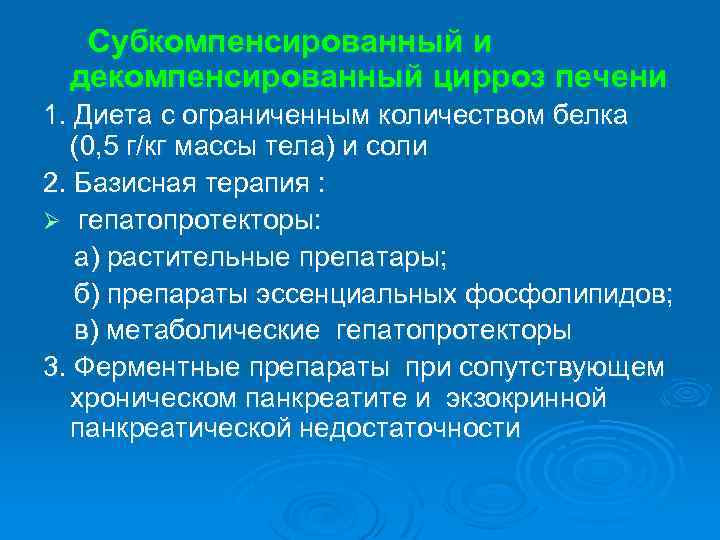 Субкомпенсированный и декомпенсированный цирроз печени

1. Диета с ограниченным количеством белка (0,5 г/кг массы тела) и соли

2. Базисная терапия :

➢ гепатопротекторы:

а) растительные препатары;

б) препараты эссенциальных фосфолипидов;

в) метаболические гепатопротекторы

3. Ферментные препараты при сопутствующем хроническом панкреатите и экзокринной панкреатической недостаточности